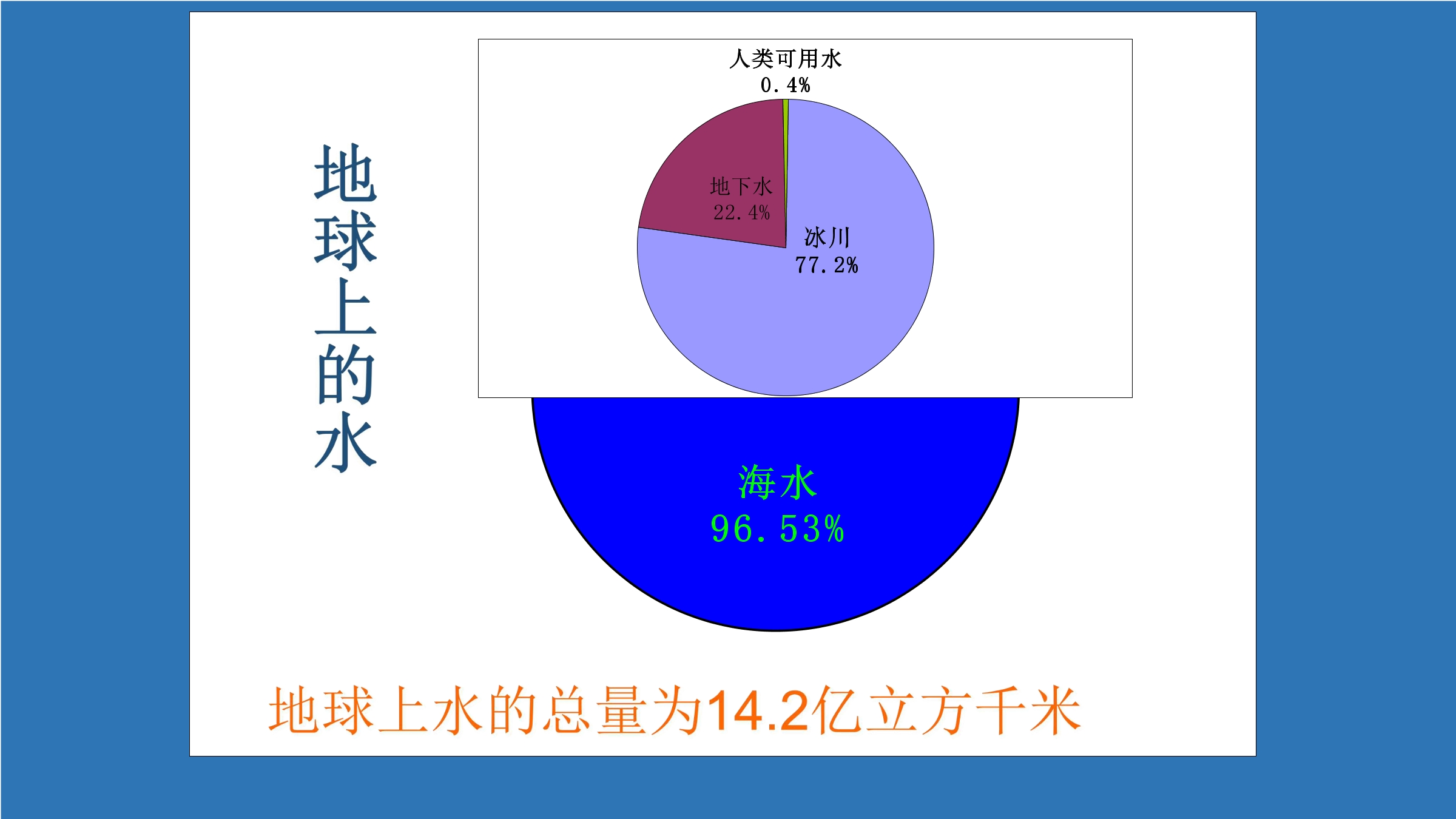 地球上的水

人类可用水
0.4%

地下水
22.4%

冰川
77.2%

海水
96.53%

地球上水的总量为14.2亿立方千米